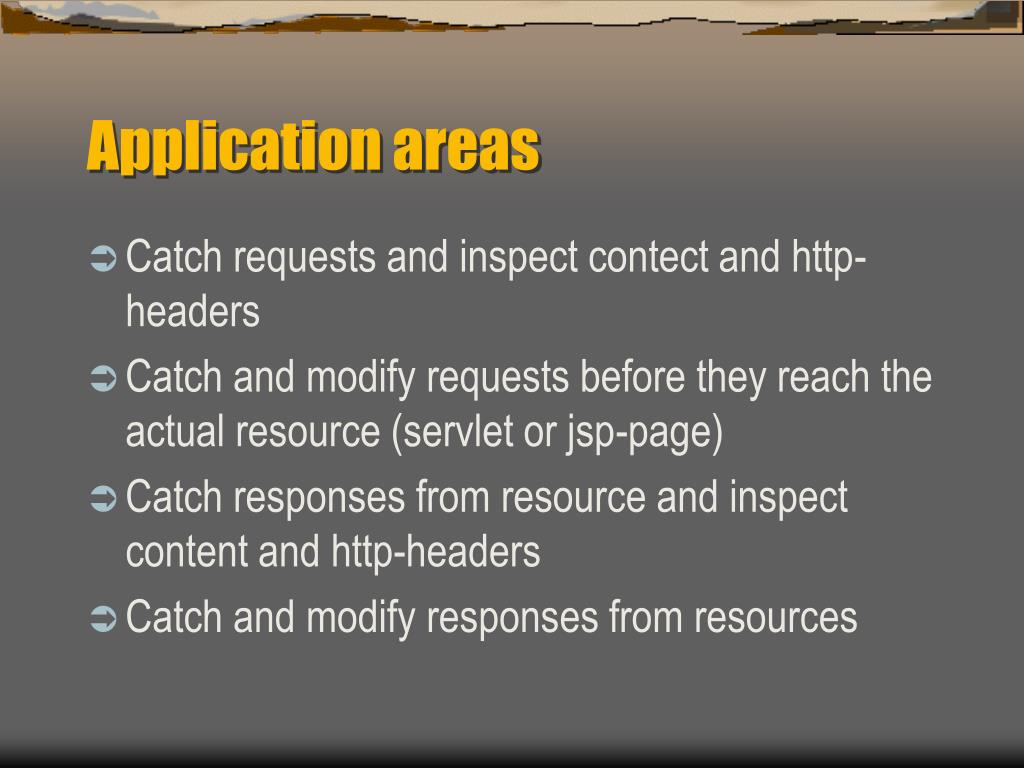 Application areas

➲ Catch requests and inspect contect and http-headers

➲ Catch and modify requests before they reach the actual resource (servlet or jsp-page)

➲ Catch responses from resource and inspect content and http-headers

➲ Catch and modify responses from resources